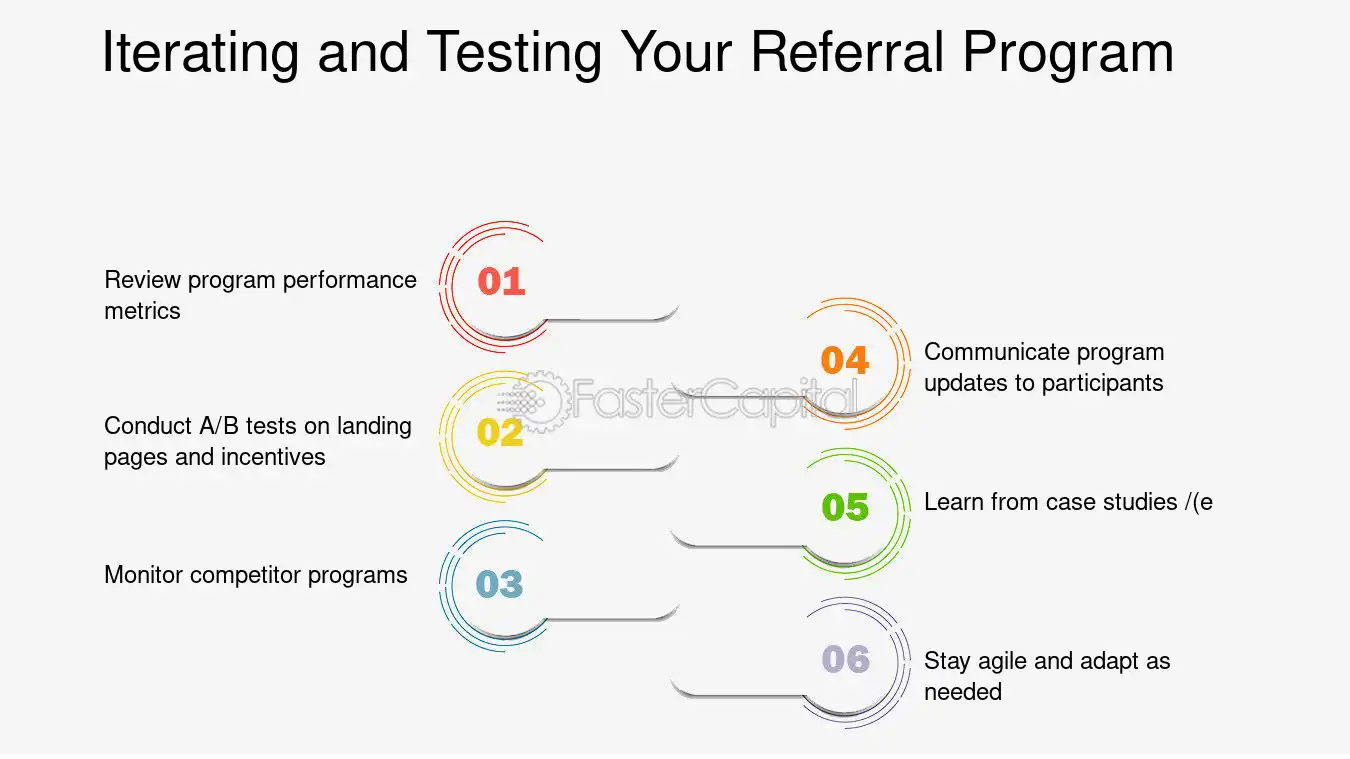 Iterating and Testing Your Referral Program

Review program performance metrics

01

Conduct A/B tests on landing pages and incentives

02

Monitor competitor programs

03

04

Communicate program updates to participants

05

Learn from case studies /(e

06

Stay agile and adapt as needed

FasterCapital